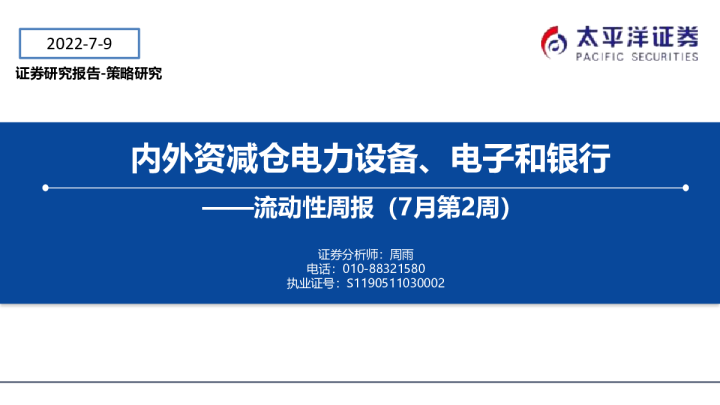 2022-7-9

证券研究报告-策略研究

太平洋证券
PACIFIC SECURITIES

内外资减仓电力设备、电子和银行

——流动性周报（7月第2周）

证券分析师：周雨
电话：010-88321580
执业证号：S1190511030002